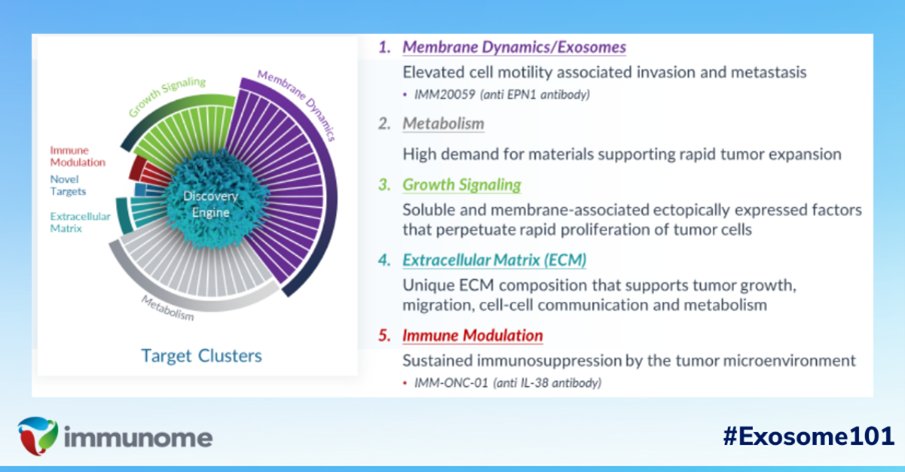 Growth Signaling
Membrane Dynamics
Immune Modulation
Novel Targets
Extracellular Matrix
Discovery Engine
Metabolism

Target Clusters

1. Membrane Dynamics/Exosomes
Elevated cell motility associated invasion and metastasis
• IMM20059 (anti EPN1 antibody)

2. Metabolism
High demand for materials supporting rapid tumor expansion

3. Growth Signaling
Soluble and membrane-associated ectopically expressed factors that perpetuate rapid proliferation of tumor cells

4. Extracellular Matrix (ECM)
Unique ECM composition that supports tumor growth, migration, cell-cell communication and metabolism

5. Immune Modulation
Sustained immunosuppression by the tumor microenvironment
• IMM-ONC-01 (anti IL-38 antibody)

immunome

#Exosome101